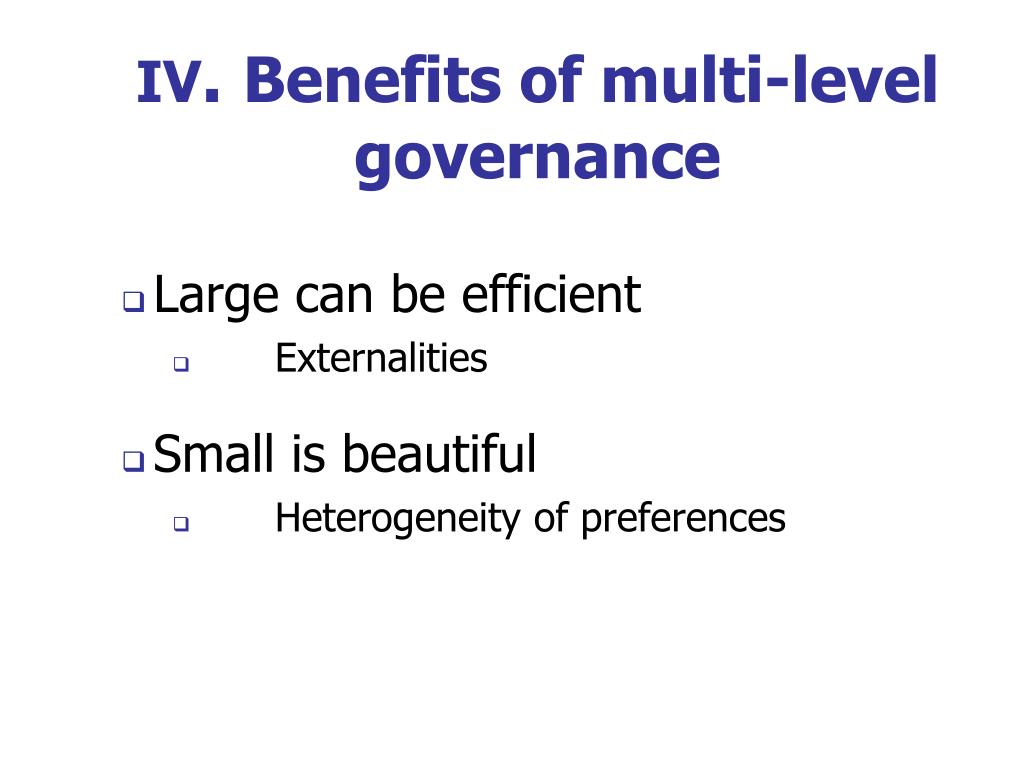 IV. Benefits of multi-level governance

Large can be efficient

Externalities

Small is beautiful

Heterogeneity of preferences